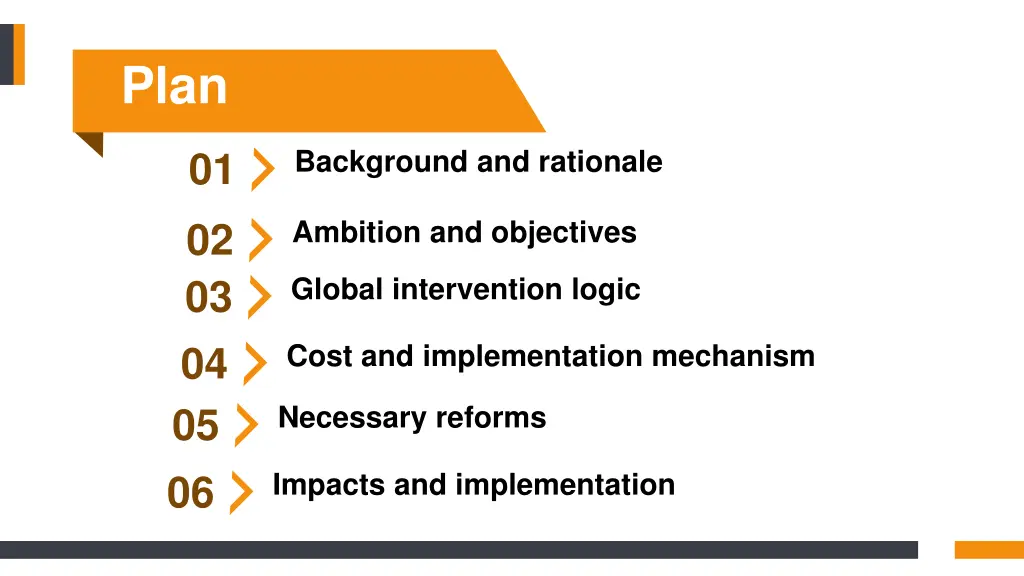 Plan

01 Background and rationale

02 Ambition and objectives

03 Global intervention logic

04 Cost and implementation mechanism

05 Necessary reforms

06 Impacts and implementation